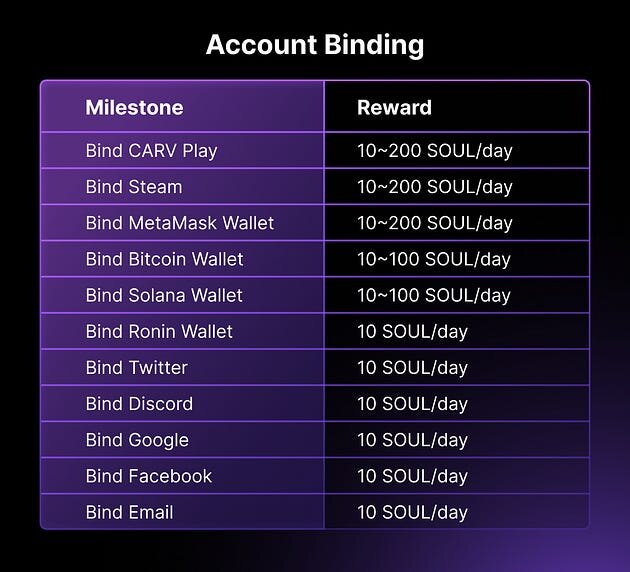 Account Binding

| Milestone | Reward |
|---|---|
| Bind CARV Play | 10~200 SOUL/day |
| Bind Steam | 10~200 SOUL/day |
| Bind MetaMask Wallet | 10~200 SOUL/day |
| Bind Bitcoin Wallet | 10~100 SOUL/day |
| Bind Solana Wallet | 10~100 SOUL/day |
| Bind Ronin Wallet | 10 SOUL/day |
| Bind Twitter | 10 SOUL/day |
| Bind Discord | 10 SOUL/day |
| Bind Google | 10 SOUL/day |
| Bind Facebook | 10 SOUL/day |
| Bind Email | 10 SOUL/day |